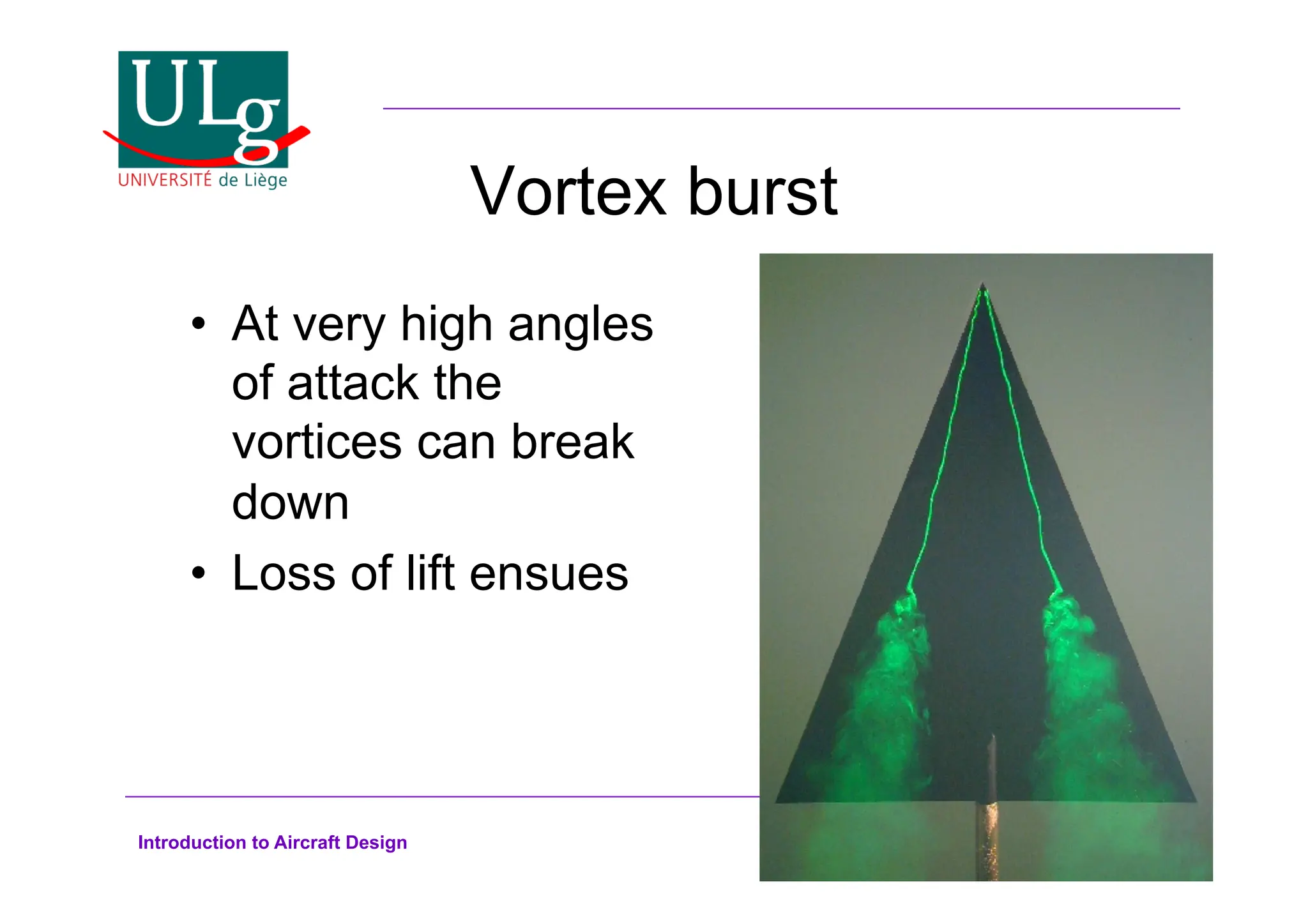 ULg
UNIVERSITÉ de Liège

Vortex burst

• At very high angles of attack the vortices can break down
• Loss of lift ensues

Introduction to Aircraft Design